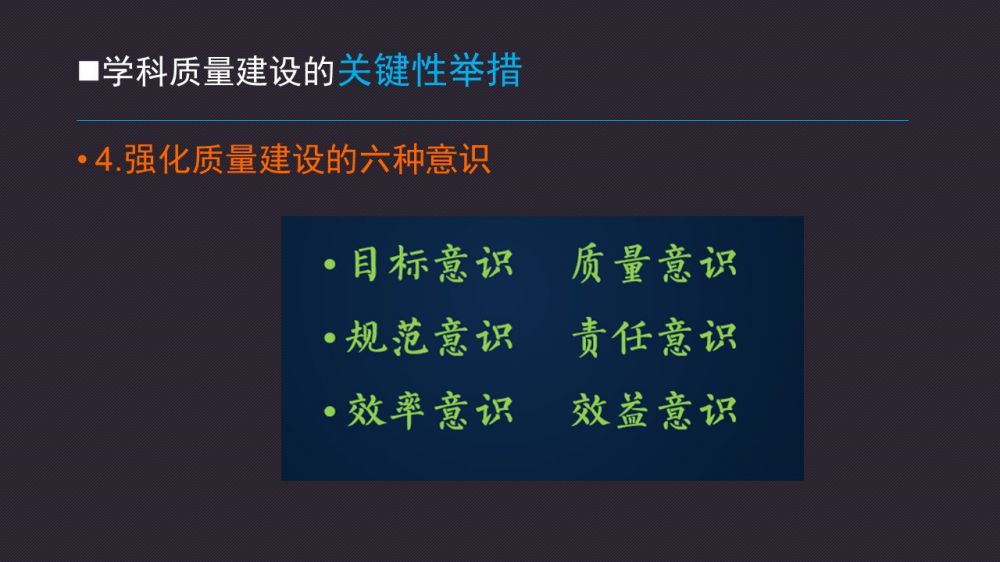 ■学科质量建设的关键性举措

• 4.强化质量建设的六种意识

• 目标意识 质量意识
• 规范意识 责任意识
• 效率意识 效益意识